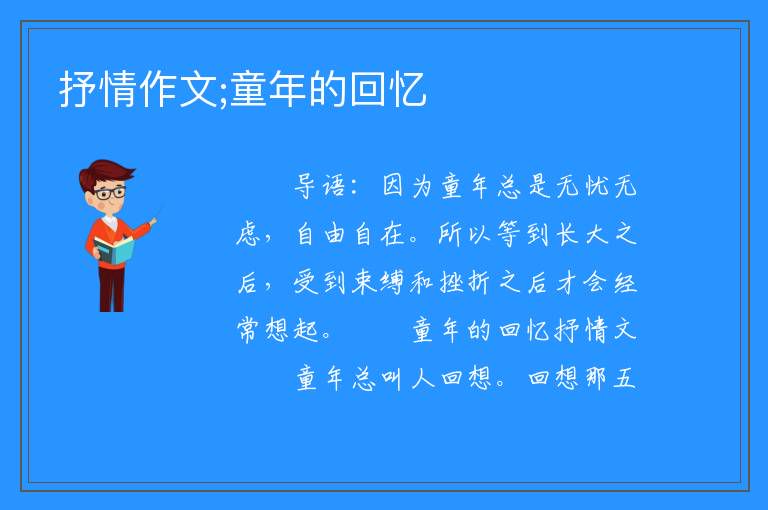 抒情作文;童年的回忆

导语：因为童年总是无忧无虑，自由自在。所以等到长大之后，受到束缚和挫折之后才会经常想起。　　童年的回忆抒情文

童年总叫人回想。回想那五